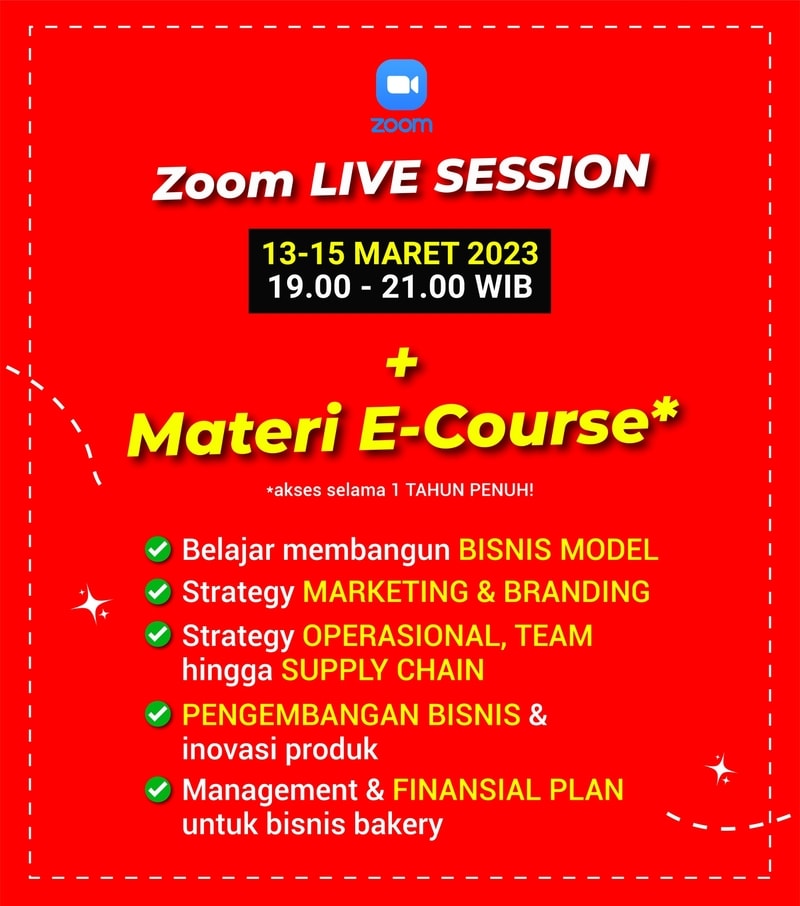 zoom

Zoom LIVE SESSION

13-15 MARET 2023
19.00 - 21.00 WIB

+
Materi E-Course*

*akses selama 1 TAHUN PENUH!

Belajar membangun BISNIS MODEL
Strategy MARKETING & BRANDING
Strategy OPERASIONAL, TEAM hingga SUPPLY CHAIN
PENGEMBANGAN BISNIS & inovasi produk
Management & FINANSIAL PLAN untuk bisnis bakery